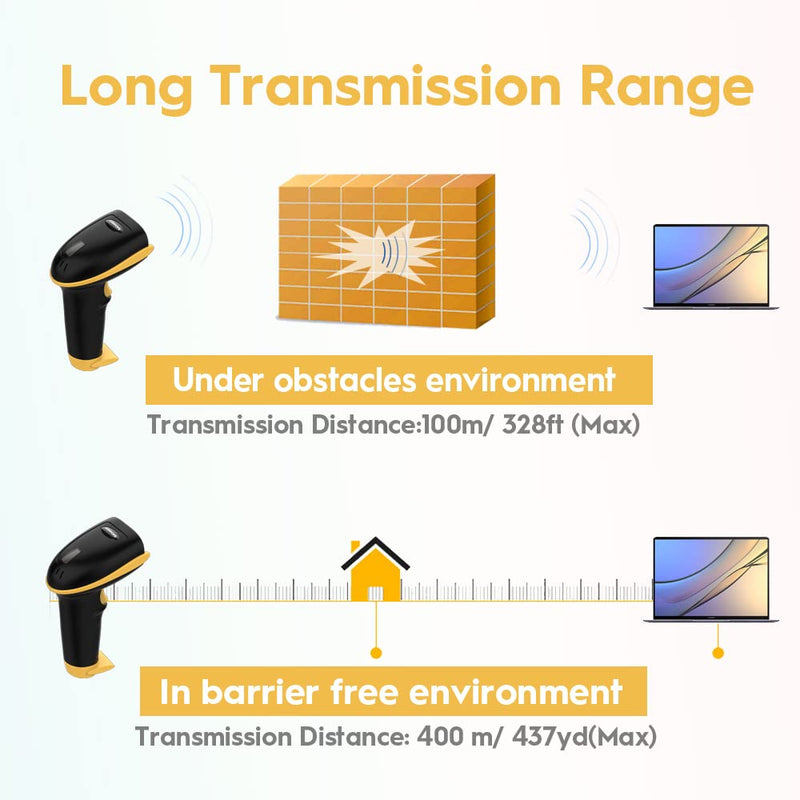 Long Transmission Range

Under obstacles environment

Transmission Distance:100m/ 328ft (Max)

In barrier free environment

Transmission Distance: 400 m/ 437yd(Max)